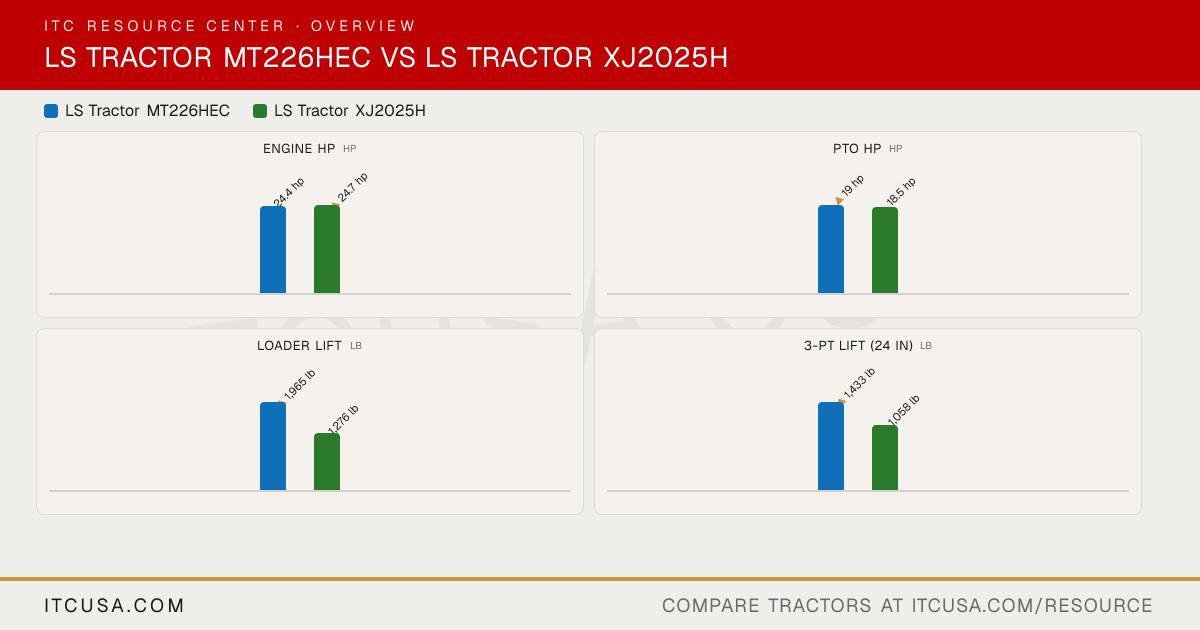 ITC RESOURCE CENTER · OVERVIEW

LS TRACTOR MT226HEC VS LS TRACTOR XJ2025H

LS Tractor MT226HEC
LS Tractor XJ2025H

ENGINE HP HP

24.4 hp
24.7 hp

PTO HP HP

19 hp
18.5 hp

LOADER LIFT LB

1,965 lb
1,276 lb

3-PT LIFT (24 IN) LB

1,433 lb
1,058 lb

ITCUSA.COM

COMPARE TRACTORS AT ITCUSA.COM/RESOURCE